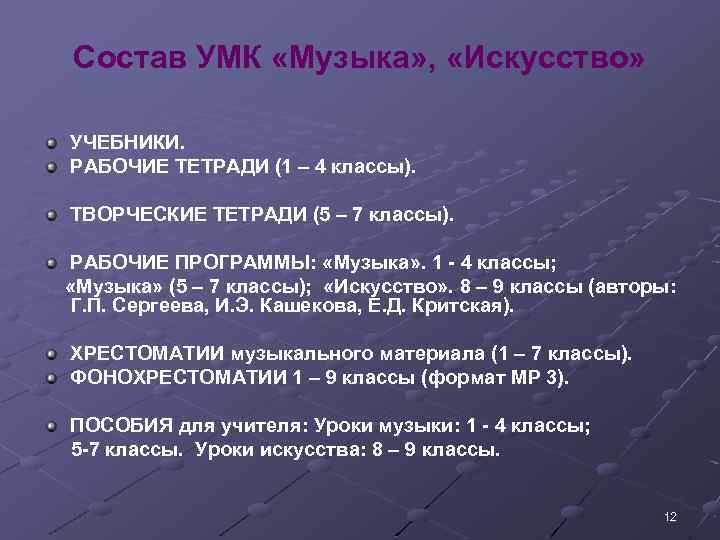 Состав УМК «Музыка», «Искусство»

УЧЕБНИКИ.

РАБОЧИЕ ТЕТРАДИ (1 – 4 классы).

ТВОРЧЕСКИЕ ТЕТРАДИ (5 – 7 классы).

РАБОЧИЕ ПРОГРАММЫ: «Музыка». 1 - 4 классы; «Музыка» (5 – 7 классы); «Искусство». 8 – 9 классы (авторы: Г.П. Сергеева, И.Э. Кашекова, Е.Д. Критская).

ХРЕСТОМАТИИ музыкального материала (1 – 7 классы).

ФОНОХРЕСТОМАТИИ 1 – 9 классы (формат МР 3).

ПОСОБИЯ для учителя: Уроки музыки: 1 - 4 классы; 5-7 классы. Уроки искусства: 8 – 9 классы.

12